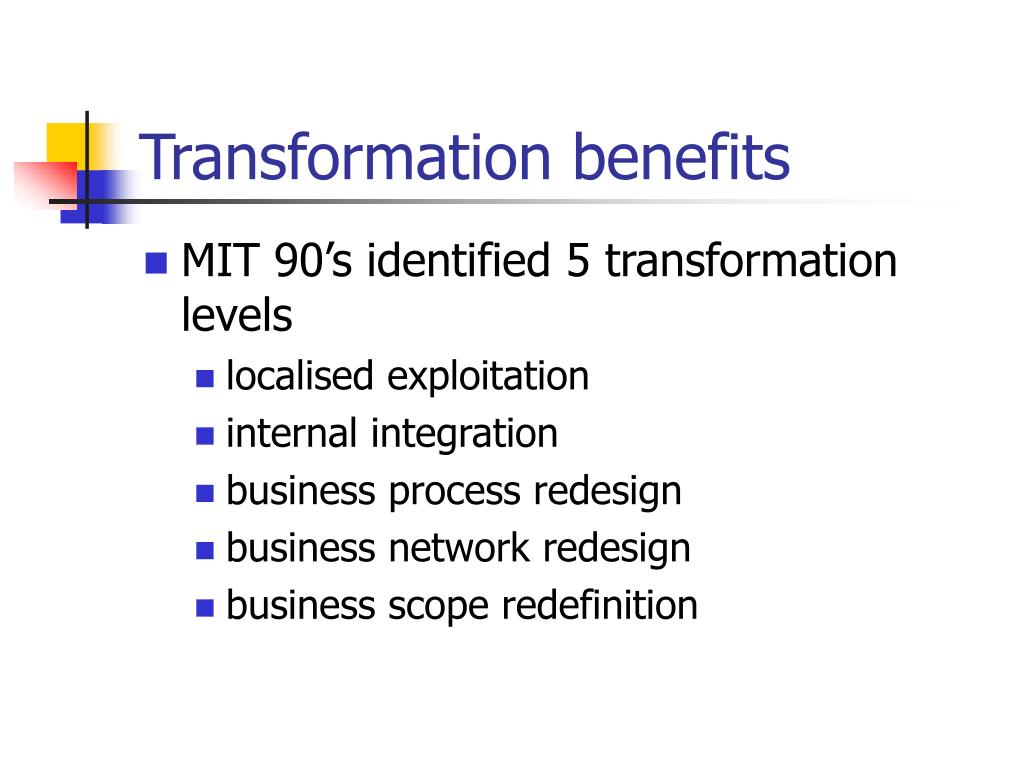 Transformation benefits

MIT 90’s identified 5 transformation levels

localised exploitation

internal integration

business process redesign

business network redesign

business scope redefinition